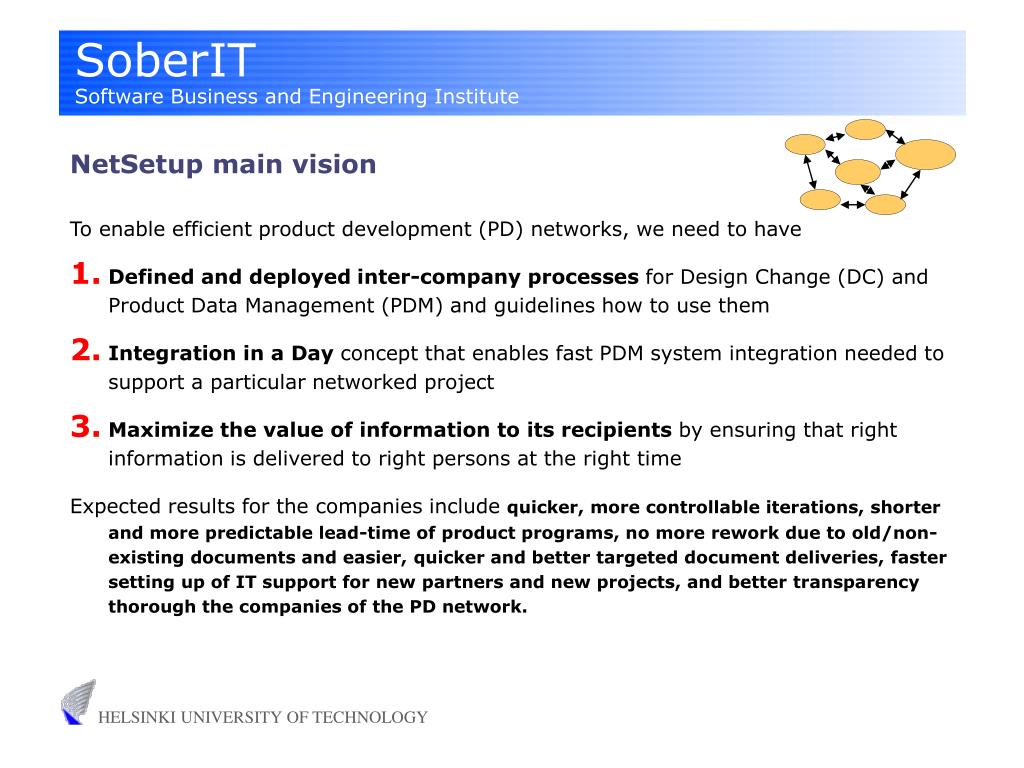 SoberIT
Software Business and Engineering Institute

NetSetup main vision

To enable efficient product development (PD) networks, we need to have

1. Defined and deployed inter-company processes for Design Change (DC) and Product Data Management (PDM) and guidelines how to use them

2. Integration in a Day concept that enables fast PDM system integration needed to support a particular networked project

3. Maximize the value of information to its recipients by ensuring that right information is delivered to right persons at the right time

Expected results for the companies include quicker, more controllable iterations, shorter and more predictable lead-time of product programs, no more rework due to old/non-existing documents and easier, quicker and better targeted document deliveries, faster setting up of IT support for new partners and new projects, and better transparency thorough the companies of the PD network.

HELSINKI UNIVERSITY OF TECHNOLOGY